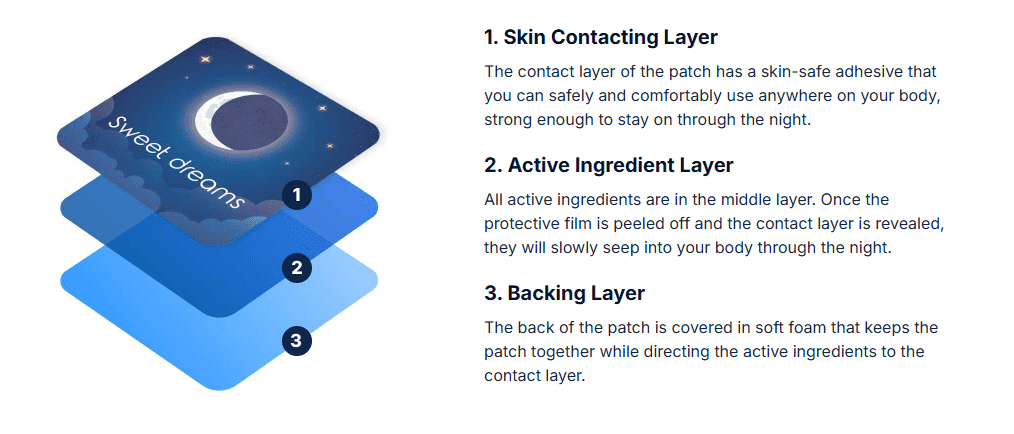 Sweet dreams

1

2

3

1. Skin Contacting Layer

The contact layer of the patch has a skin-safe adhesive that you can safely and comfortably use anywhere on your body, strong enough to stay on through the night.

2. Active Ingredient Layer

All active ingredients are in the middle layer. Once the protective film is peeled off and the contact layer is revealed, they will slowly seep into your body through the night.

3. Backing Layer

The back of the patch is covered in soft foam that keeps the patch together while directing the active ingredients to the contact layer.